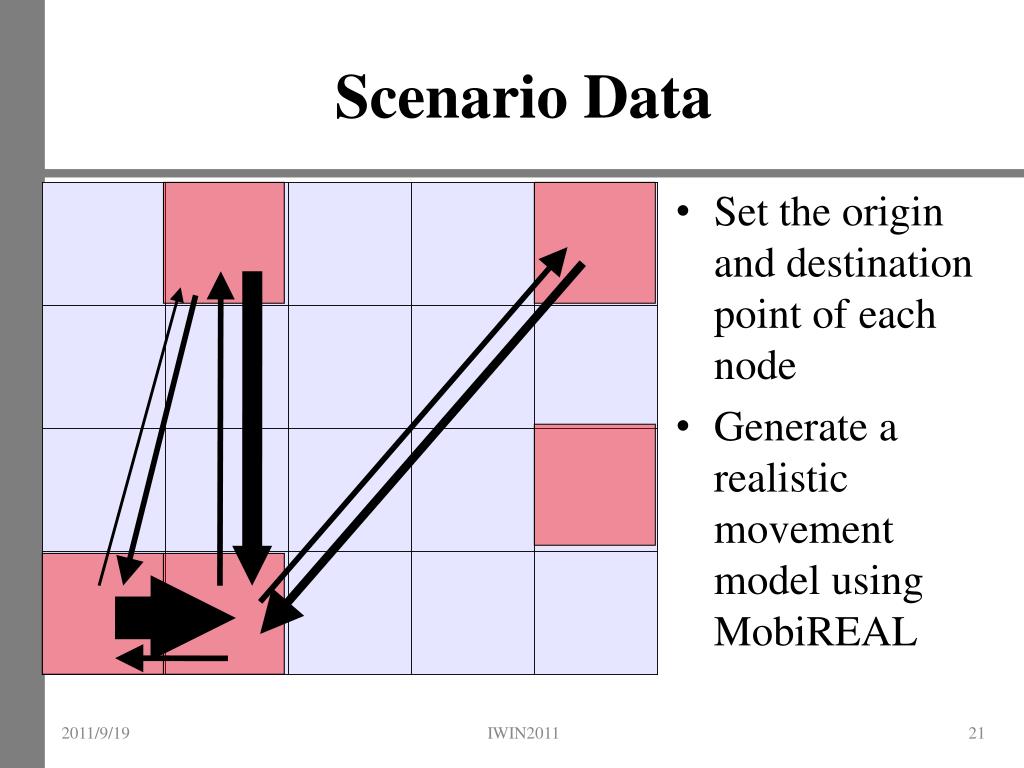 Scenario Data

• Set the origin and destination point of each node
• Generate a realistic movement model using MobiREAL

2011/9/19

IWIN2011

21